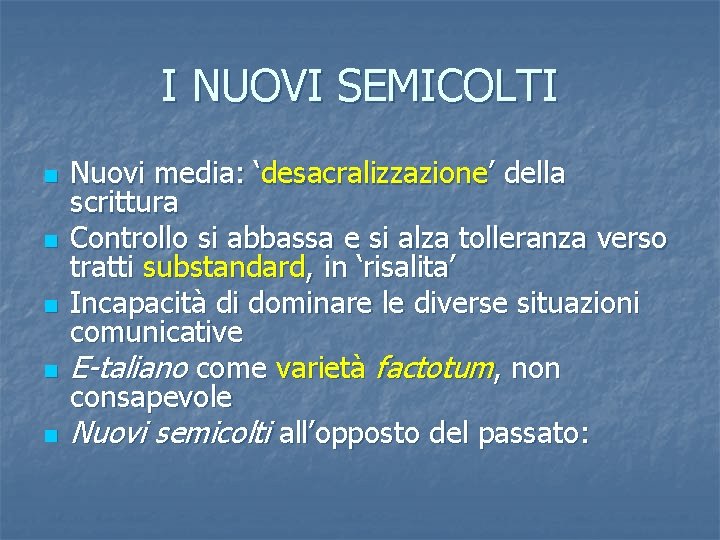 I NUOVI SEMICOLTI

- Nuovi media: ‘desacralizzazione’ della scrittura
- Controllo si abbassa e si alza tolleranza verso tratti substandard, in ‘risalita’
- Incapacità di dominare le diverse situazioni comunicative
- E-taliano come varietà factotum, non consapevole
- Nuovi semicolti all’opposto del passato: